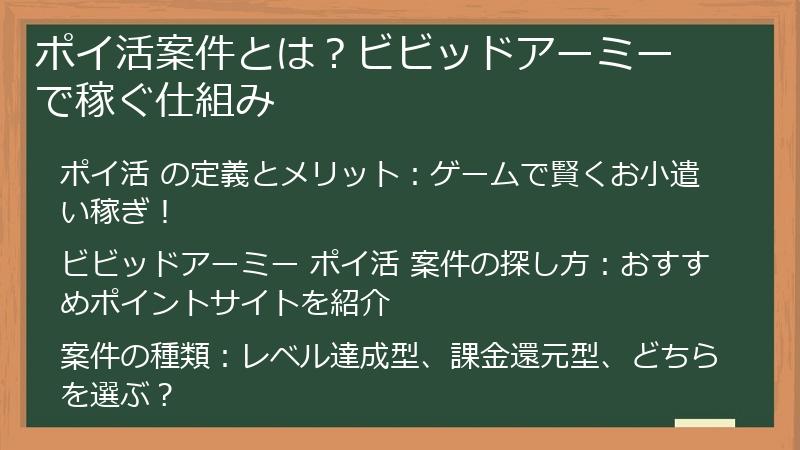 ポイ活案件とは？ビビッドアーミーで稼ぐ仕組み

ポイ活 の定義とメリット：ゲームで賢くお小遣い稼ぎ！

ビビッドアーミー ポイ活 案件の探し方：おすすめポイントサイトを紹介

案件の種類：レベル達成型、課金還元型、どちらを選ぶ？